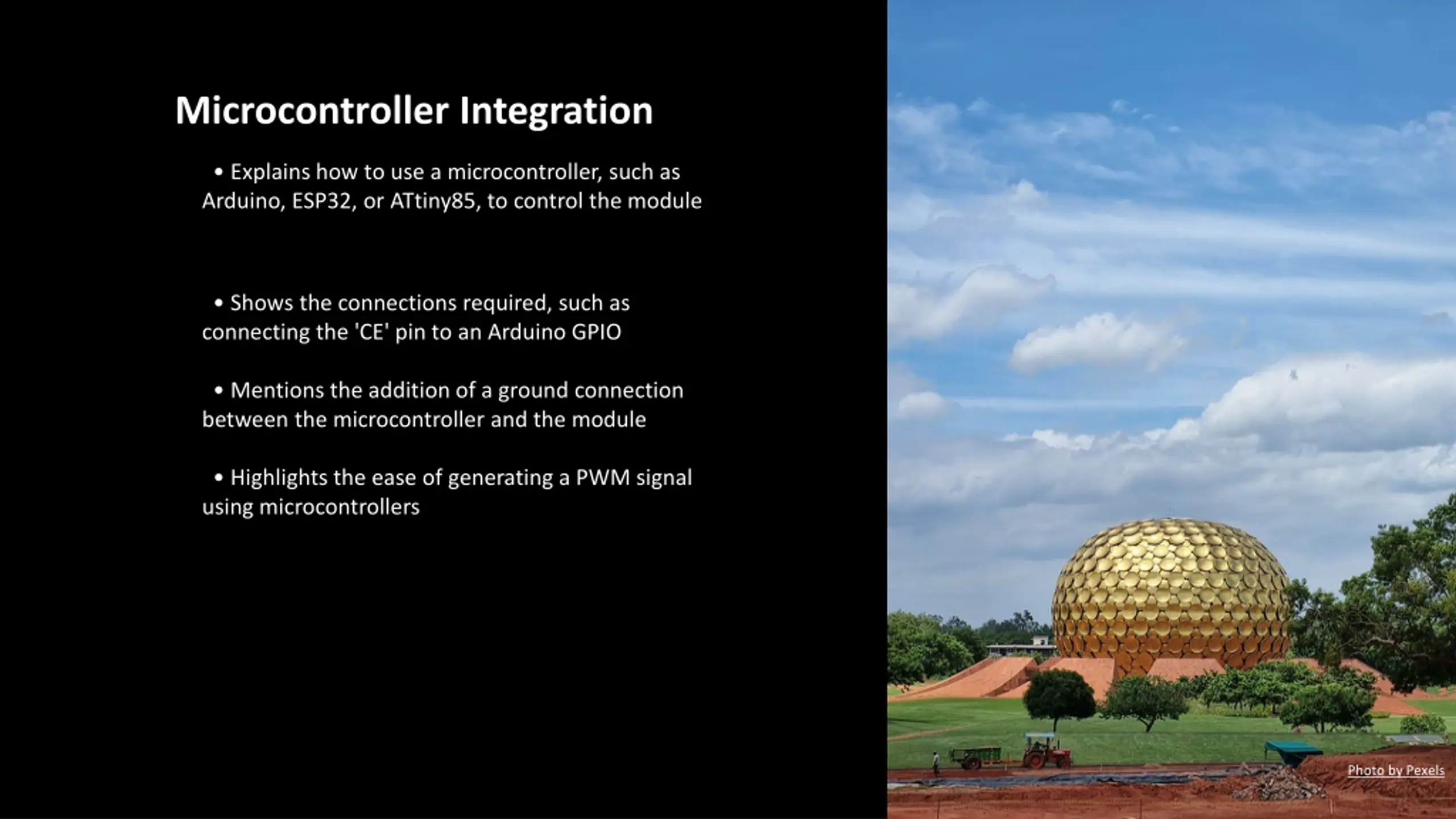 Microcontroller Integration

• Explains how to use a microcontroller, such as Arduino, ESP32, or ATtiny85, to control the module

• Shows the connections required, such as connecting the 'CE' pin to an Arduino GPIO

• Mentions the addition of a ground connection between the microcontroller and the module

• Highlights the ease of generating a PWM signal using microcontrollers

Photo by Pexels